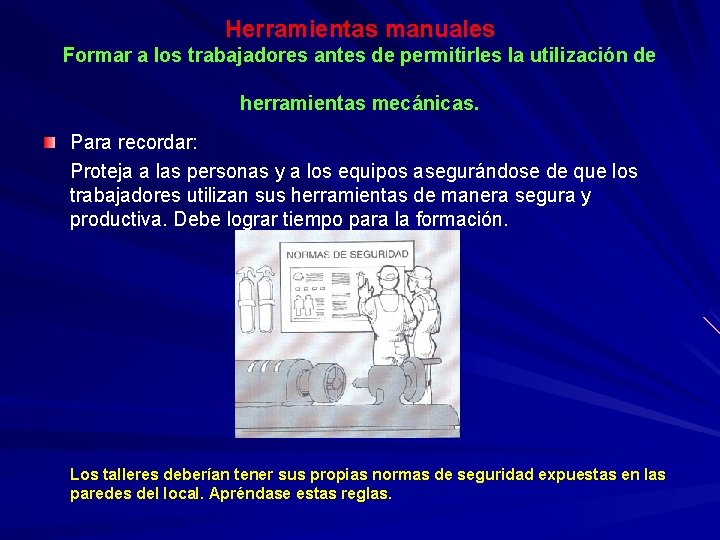 Herramientas manuales
Formar a los trabajadores antes de permitirles la utilización de

herramientas mecánicas.

Para recordar:

Proteja a las personas y a los equipos asegurándose de que los trabajadores utilizan sus herramientas de manera segura y productiva. Debe lograr tiempo para la formación.

NORMAS DE SEGURIDAD

Los talleres deberían tener sus propias normas de seguridad expuestas en las paredes del local. Apréndase estas reglas.